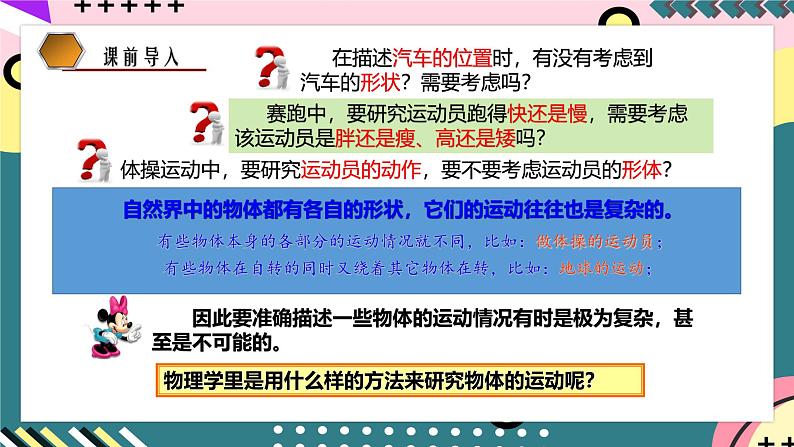 课前导入

在描述汽车的位置时，有没有考虑到汽车的形状？需要考虑吗？

赛跑中，要研究运动员跑得快还是慢，需要考虑该运动员是胖还是瘦、高还是矮吗？

体操运动中，要研究运动员的动作，要不要考虑运动员的形体？

自然界中的物体都有各自的形状，它们的运动往往也是复杂的。

有些物体本身的各部分的运动情况就不同，比如：做体操的运动员；

有些物体在自转的同时又绕着其它物体在转，比如：地球的运动；

因此要准确描述一些物体的运动情况有时是极为复杂，甚至是不可能的。

物理学里是用什么样的方法来研究物体的运动呢？